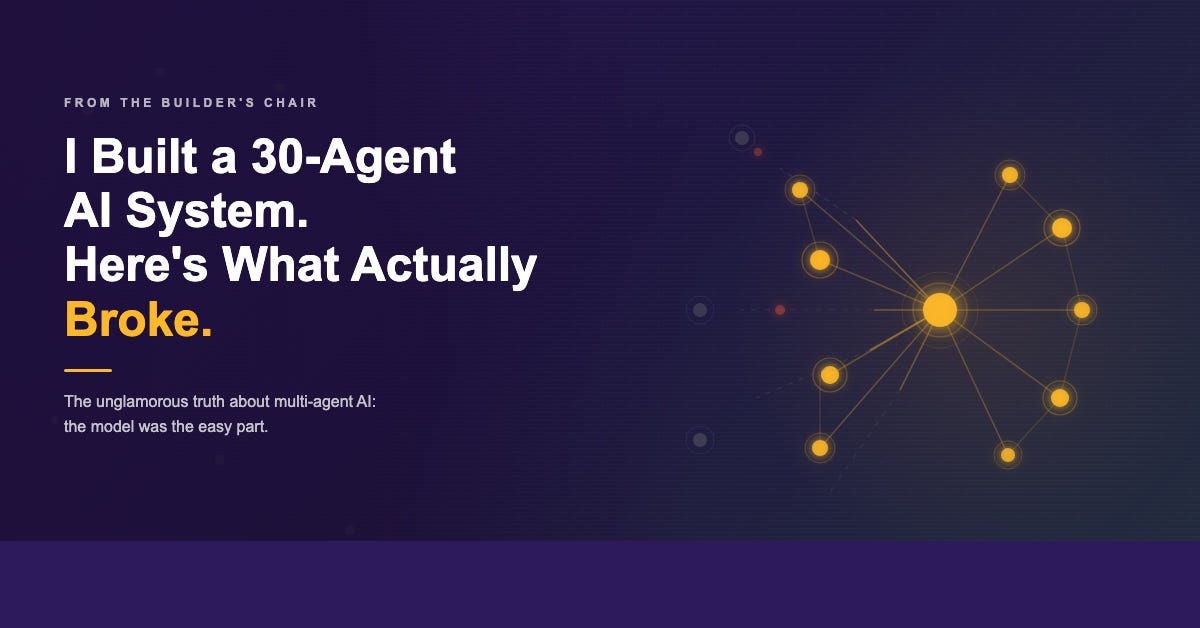 FROM THE BUILDER'S CHAIR

I Built a 30-Agent AI System. Here's What Actually Broke.

The unglamorous truth about multi-agent AI: the model was the easy part.